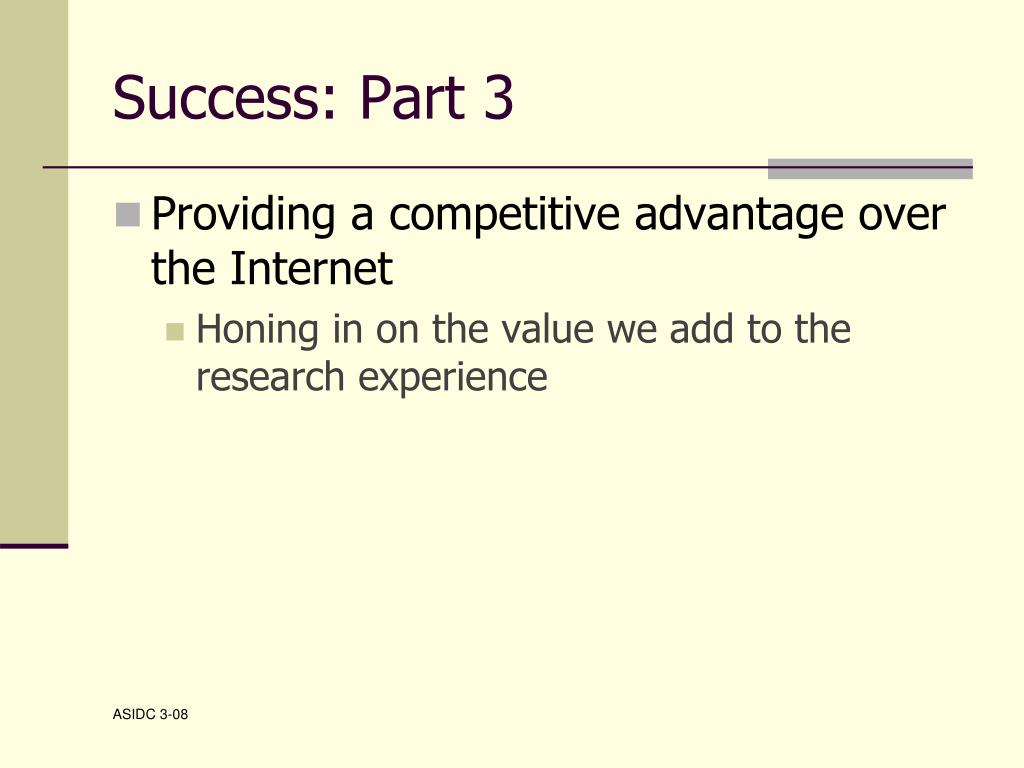 Success: Part 3

Providing a competitive advantage over the Internet

Honing in on the value we add to the research experience

ASIDC 3-08